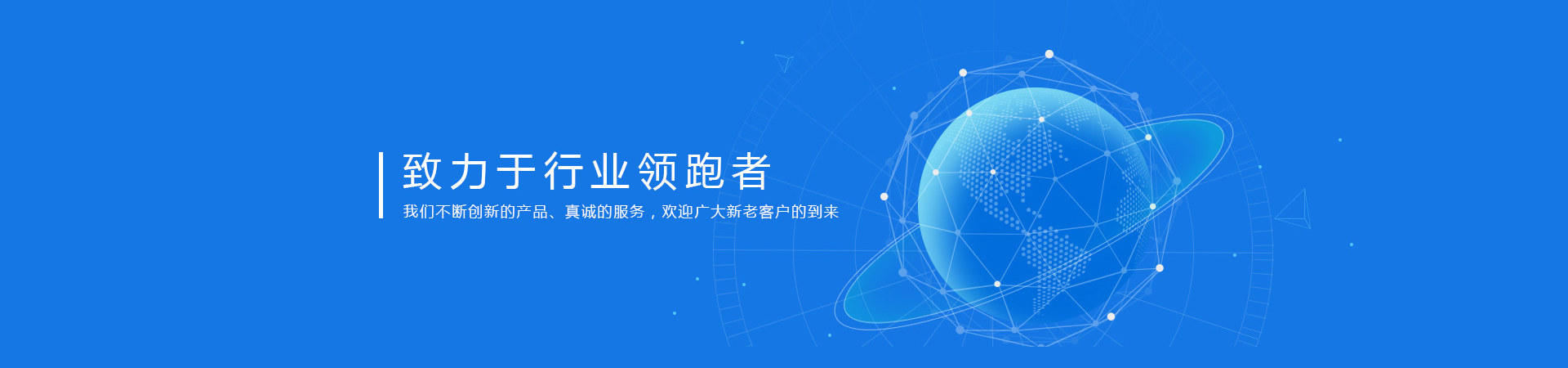 致力于行业领跑者

我们不断创新的产品、真诚的服务，欢迎广大新老客户的到来